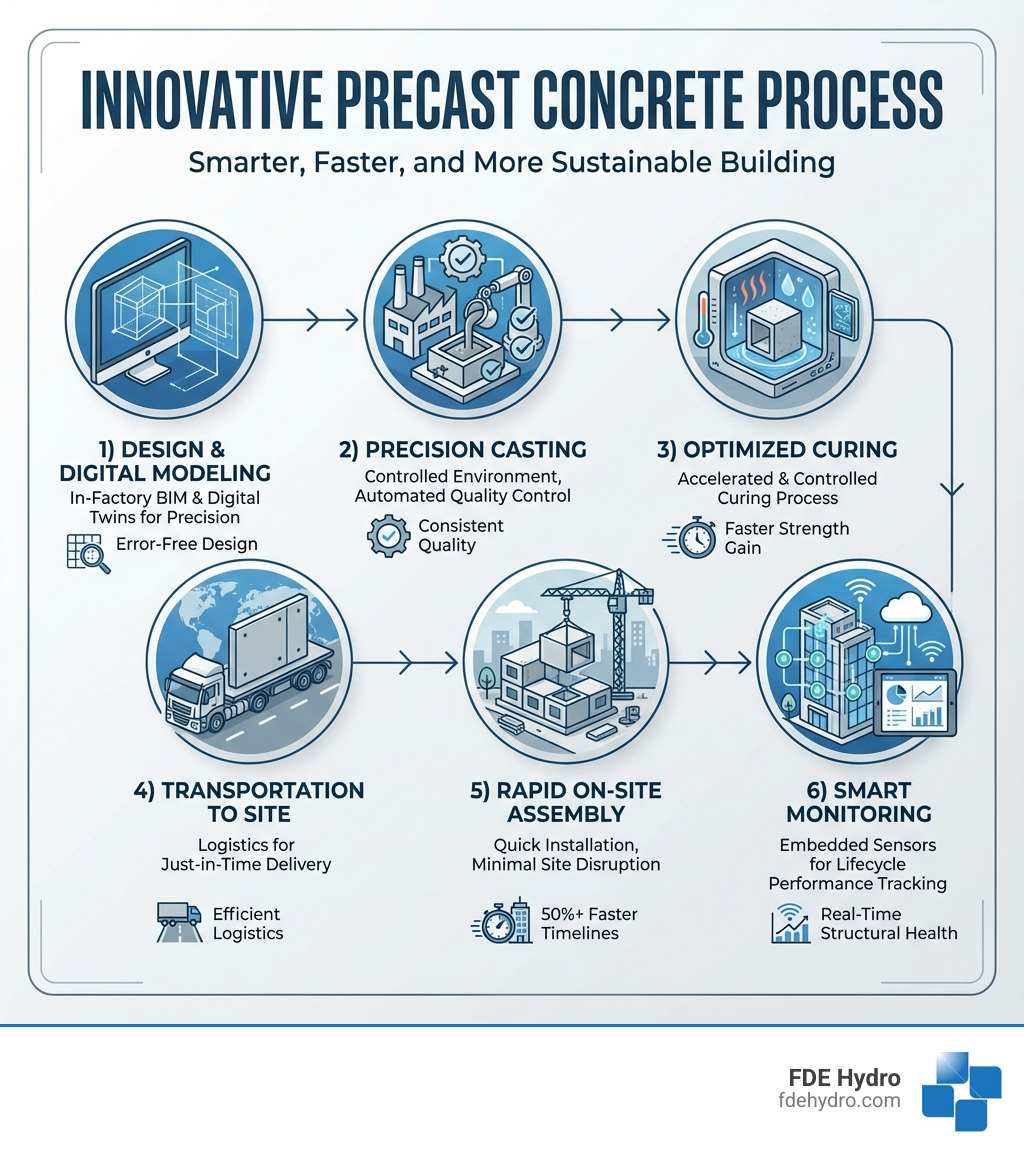 INNOVATIVE PRECAST CONCRETE PROCESS

Smarter, Faster, and More Sustainable Building

1) DESIGN & DIGITAL MODELING
In-Factory BIM & Digital Twins for Precision
Error-Free Design

2) PRECISION CASTING
Controlled Environment, Automated Quality Control
Consistent Quality

3) OPTIMIZED CURING
Accelerated & Controlled Curing Process
Faster Strength Gain

4) TRANSPORTATION TO SITE
Logistics for Just-in-Time Delivery
Efficient Logistics

5) RAPID ON-SITE ASSEMBLY
Quick Installation, Minimal Site Disruption
50%+ Faster Timelines

6) SMART MONITORING
Embedded Sensors for Lifecycle Performance Tracking
Real-Time Structural Health

FDE Hydro
fdehydro.com